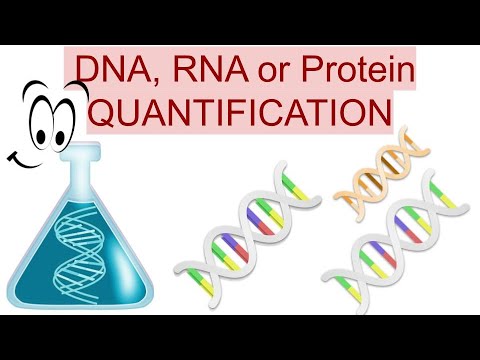 DNA, RNA or Protein
QUANTIFICATION